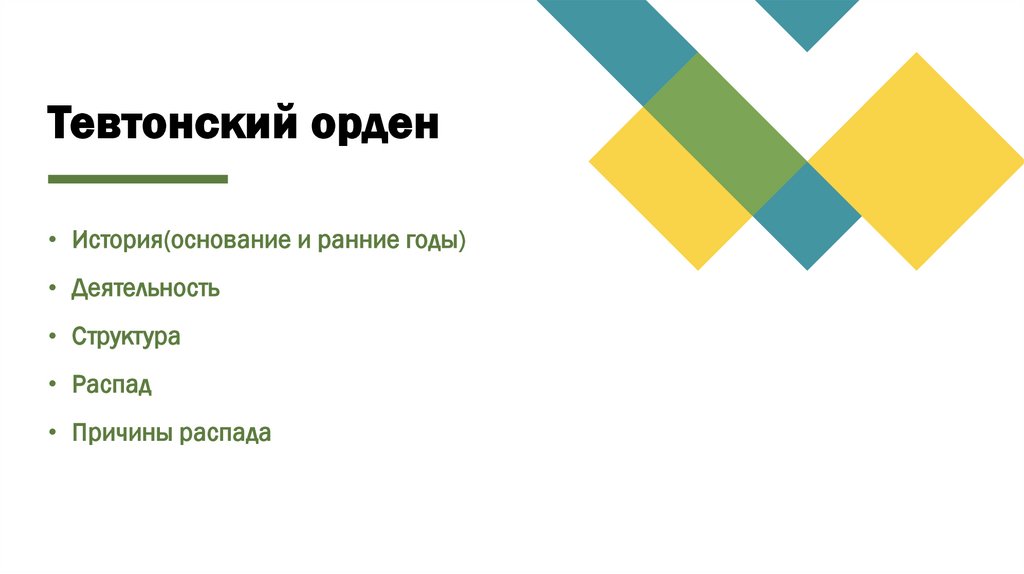 Тевтонский орден

• История(основание и ранние годы)
• Деятельность
• Структура
• Распад
• Причины распада